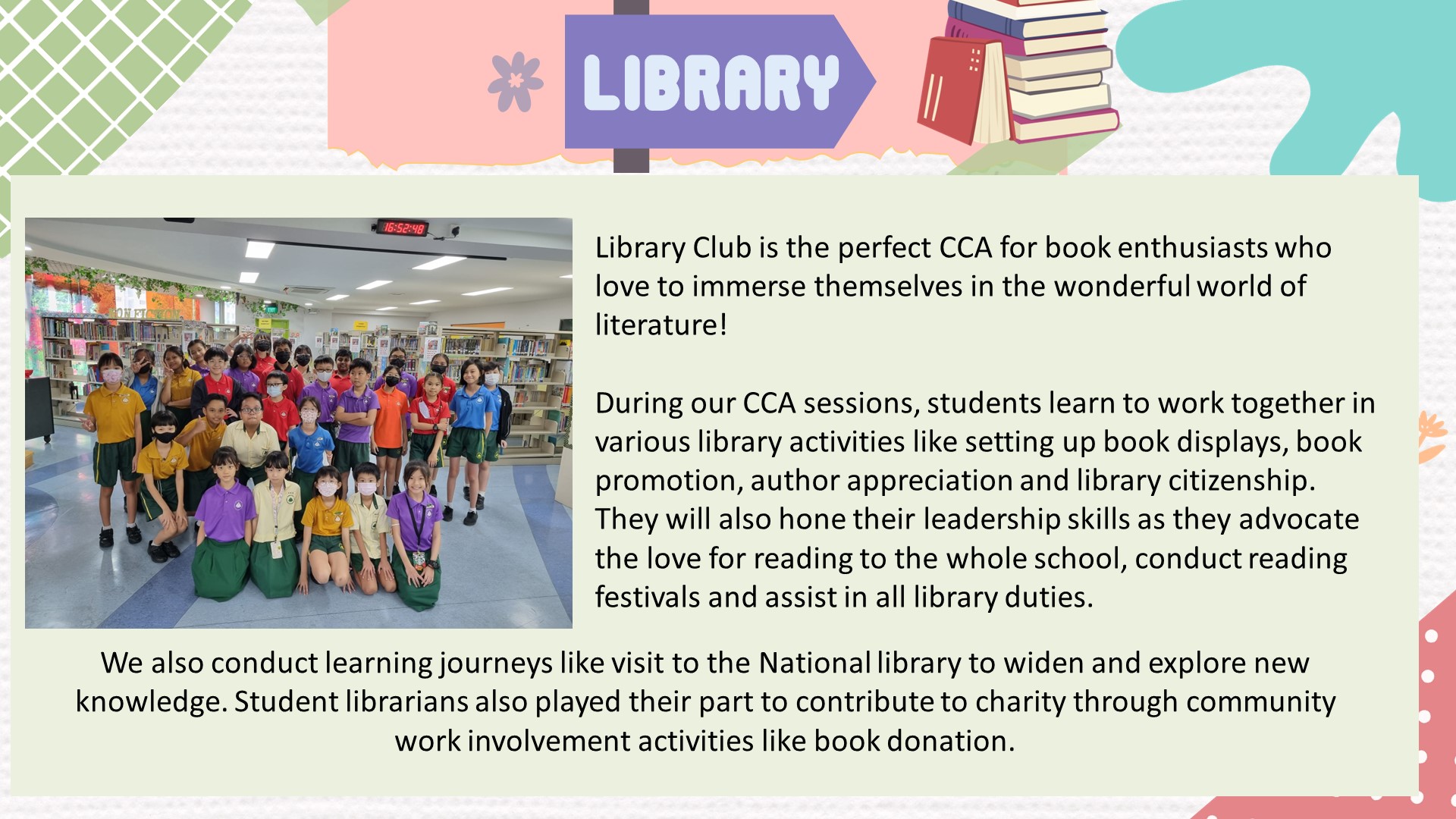 LIBRARY

16:52:48

Library Club is the perfect CCA for book enthusiasts who love to immerse themselves in the wonderful world of literature!

During our CCA sessions, students learn to work together in various library activities like setting up book displays, book promotion, author appreciation and library citizenship. They will also hone their leadership skills as they advocate the love for reading to the whole school, conduct reading festivals and assist in all library duties.

We also conduct learning journeys like visit to the National library to widen and explore new knowledge. Student librarians also played their part to contribute to charity through community work involvement activities like book donation.